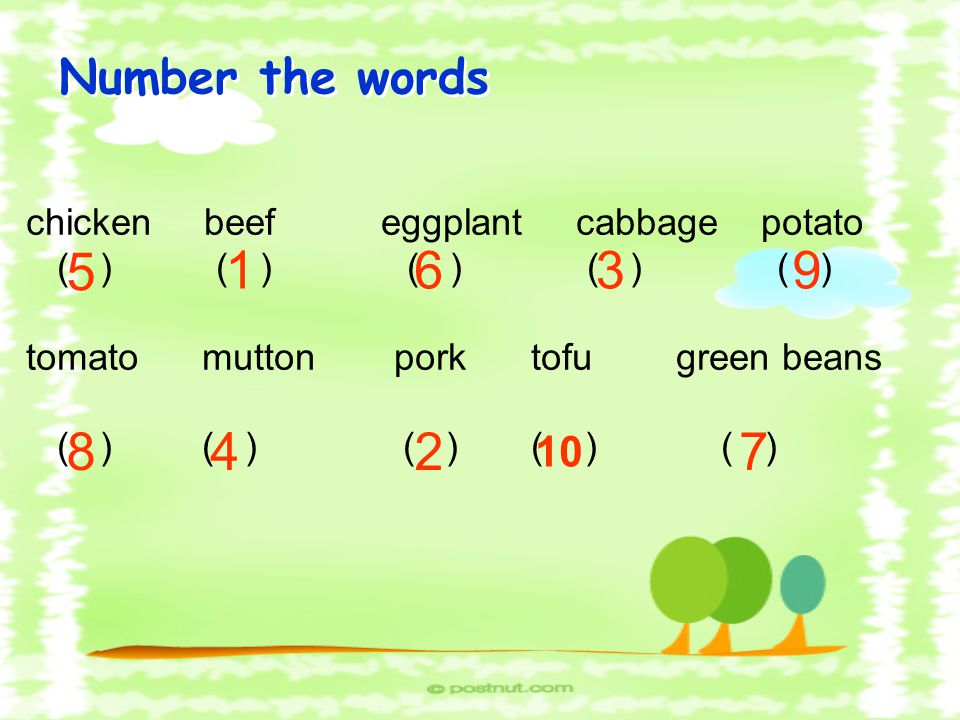 Number the words

chicken beef eggplant cabbage potato

(5) (1) (6) (3) (9)

tomato mutton pork tofu green beans

(8) (4) (2) (10) (7)

© postnut.com